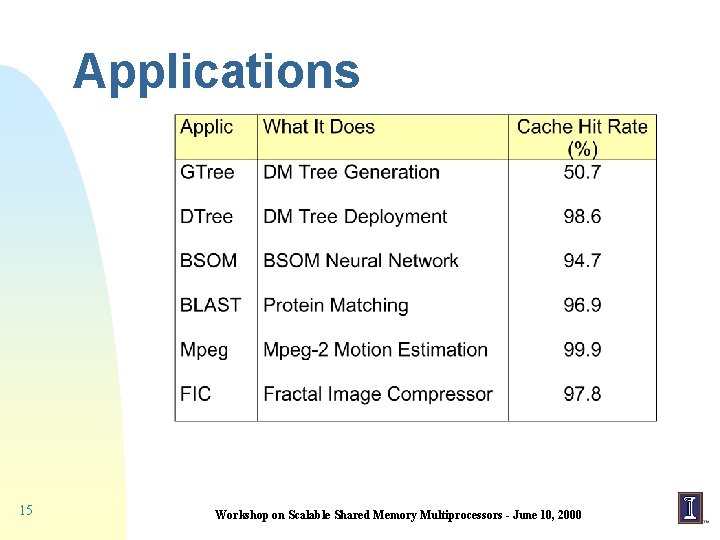 Applications

| Applic | What It Does | Cache Hit Rate (%) |
|---|---|---|
| GTree | DM Tree Generation | 50.7 |
| DTree | DM Tree Deployment | 98.6 |
| BSOM | BSOM Neural Network | 94.7 |
| BLAST | Protein Matching | 96.9 |
| Mpeg | Mpeg-2 Motion Estimation | 99.9 |
| FIC | Fractal Image Compressor | 97.8 |

15

Workshop on Scalable Shared Memory Multiprocessors - June 10, 2000

I